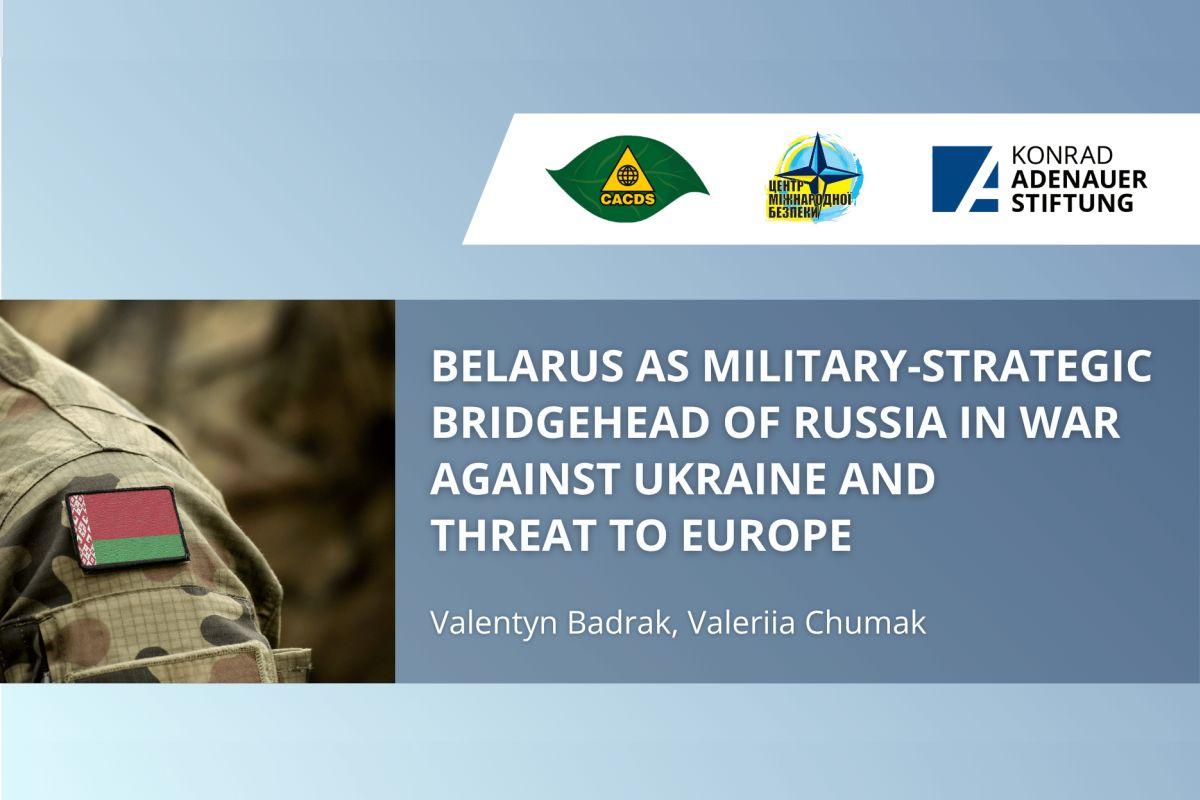 CACDS

ЦЕНТР МІЖНАРОДНОЇ БЕЗПЕКИ

KONRAD ADENAUER STIFTUNG

BELARUS AS MILITARY-STRATEGIC BRIDGEHEAD OF RUSSIA IN WAR AGAINST UKRAINE AND THREAT TO EUROPE

Valentyn Badrak, Valeriia Chumak